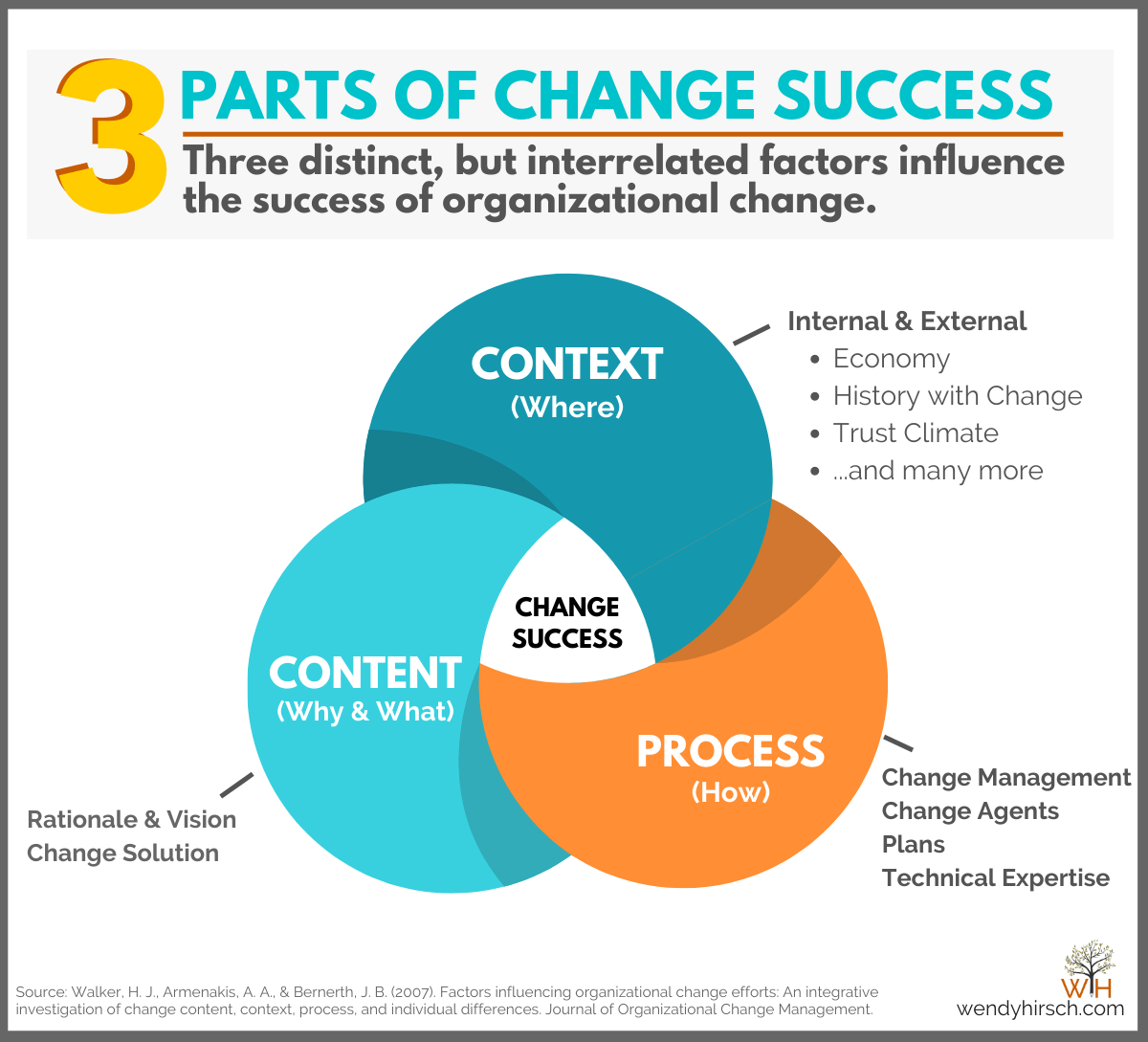 3 PARTS OF CHANGE SUCCESS

Three distinct, but interrelated factors influence the success of organizational change.

CONTEXT
(Where)

Internal & External
• Economy
• History with Change
• Trust Climate
• ...and many more

CHANGE SUCCESS

CONTENT
(Why & What)

Rationale & Vision
Change Solution

PROCESS
(How)

Change Management
Change Agents
Plans
Technical Expertise

Source: Walker, H. J., Armenakis, A. A., & Bernerth, J. B. (2007). Factors influencing organizational change efforts: An integrative investigation of change content, context, process, and individual differences. Journal of Organizational Change Management.

WH
wendyhirsch.com